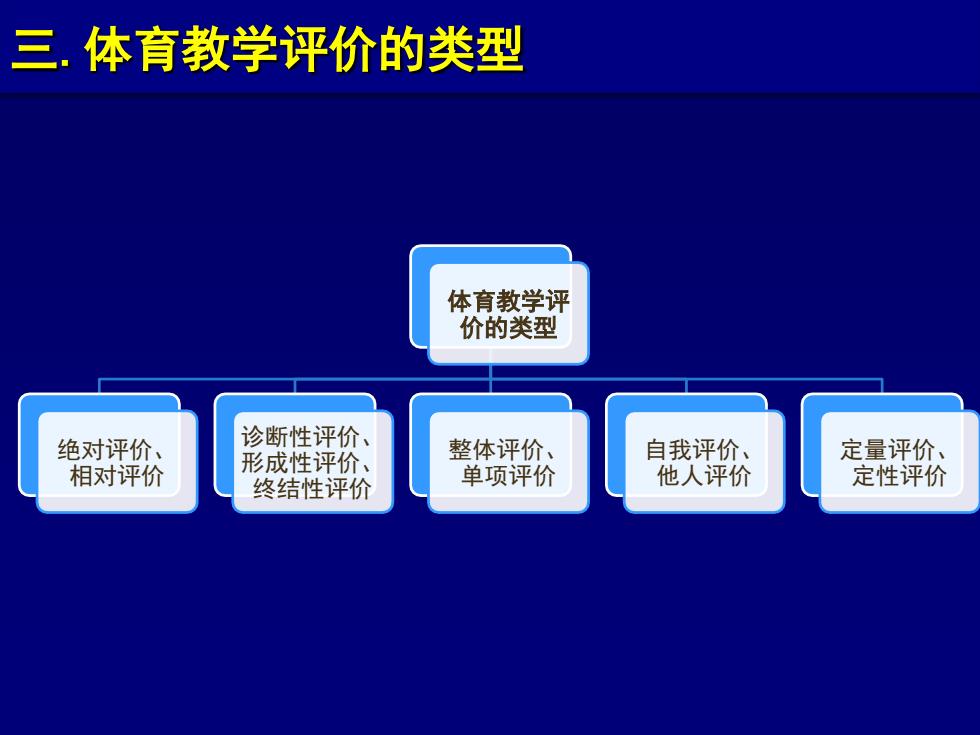 三. 体育教学评价的类型

体育教学评价的类型

绝对评价、相对评价

诊断性评价、形成性评价、终结性评价

整体评价、单项评价

自我评价、他人评价

定量评价、定性评价